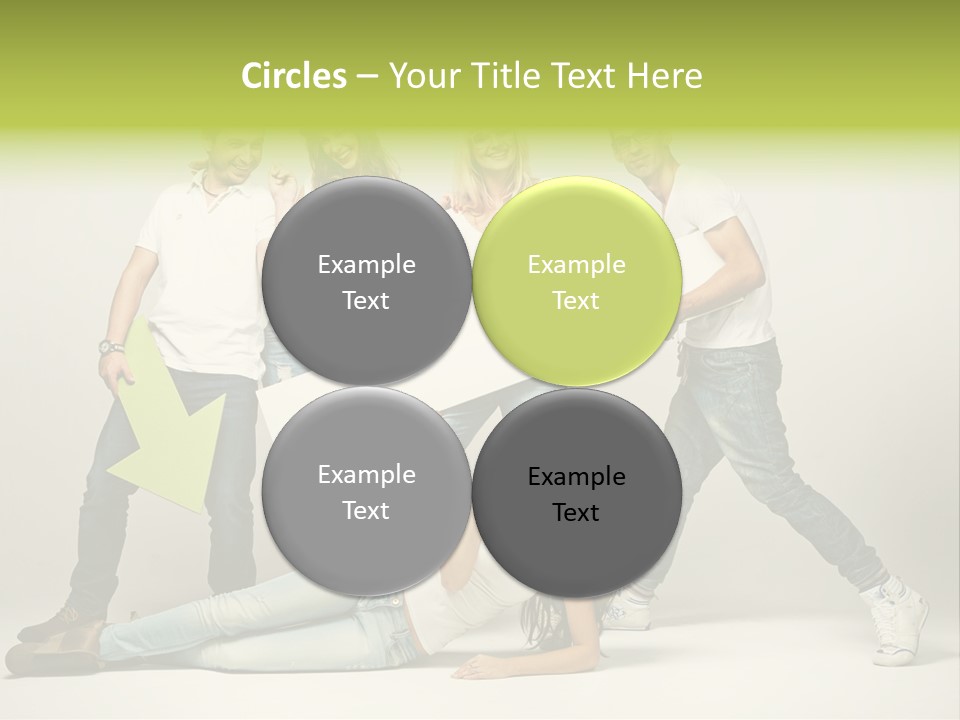 Circles – Your Title Text Here

Example Text

Example Text

Example Text

Example Text